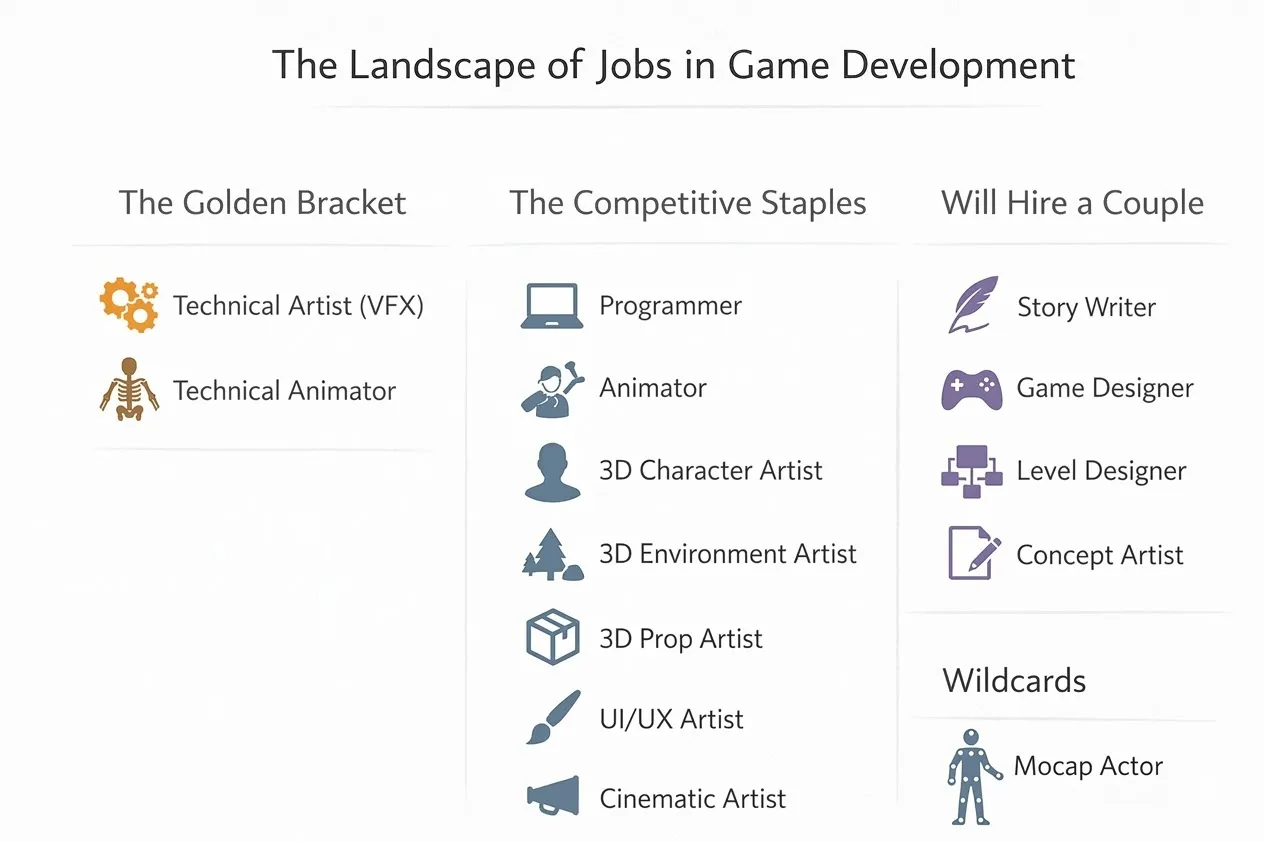 The Landscape of Jobs in Game Development

The Golden Bracket

Technical Artist (VFX)

Technical Animator

The Competitive Staples

Programmer

Animator

3D Character Artist

3D Environment Artist

3D Prop Artist

UI/UX Artist

Cinematic Artist

Will Hire a Couple

Story Writer

Game Designer

Level Designer

Concept Artist

Wildcards

Mocap Actor